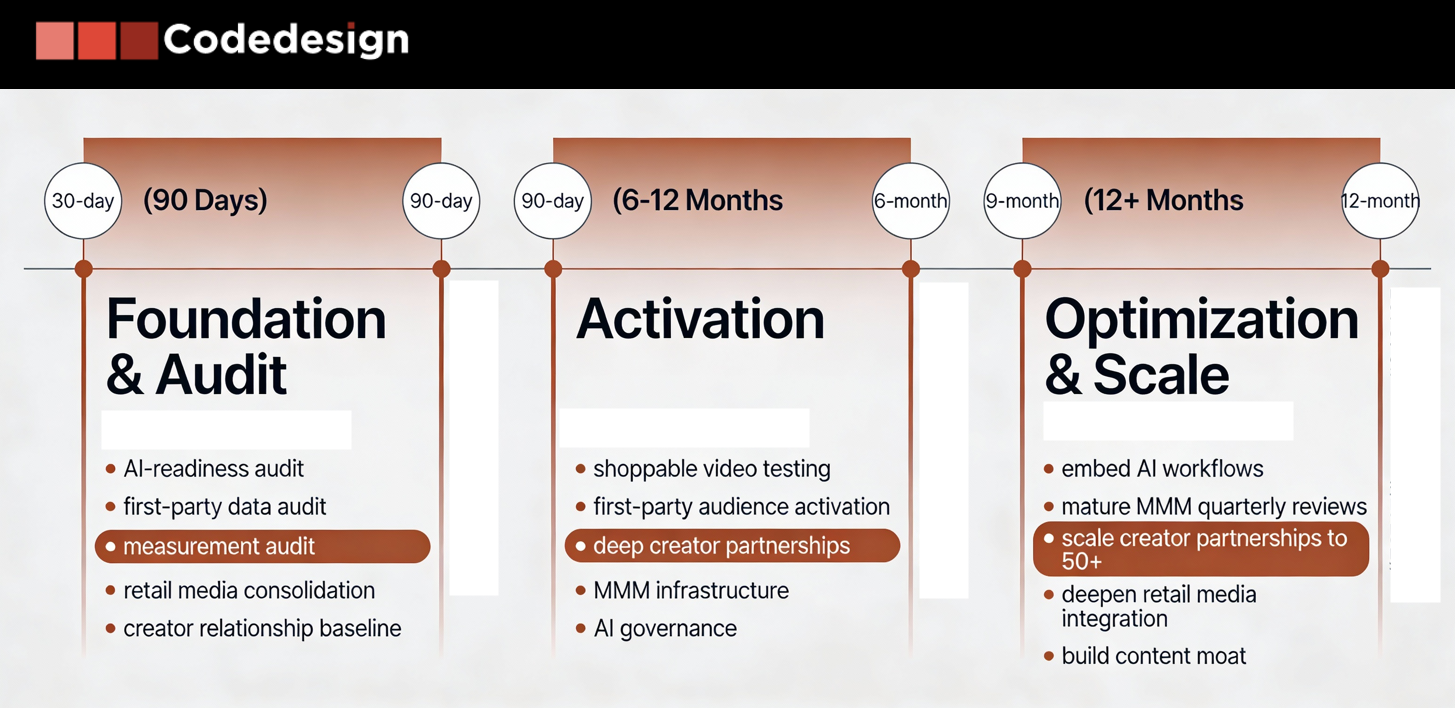 Codedesign

30-day (90 Days) 90-day

Foundation & Audit

- AI-readiness audit
- first-party data audit
- measurement audit
- retail media consolidation
- creator relationship baseline

90-day (6-12 Months 6-month

Activation

- shoppable video testing
- first-party audience activation
- deep creator partnerships
- MMM infrastructure
- AI governance

9-month (12+ Months 12-month

Optimization & Scale

- embed AI workflows
- mature MMM quarterly reviews
- scale creator partnerships to 50+
- deepen retail media integration
- build content moat